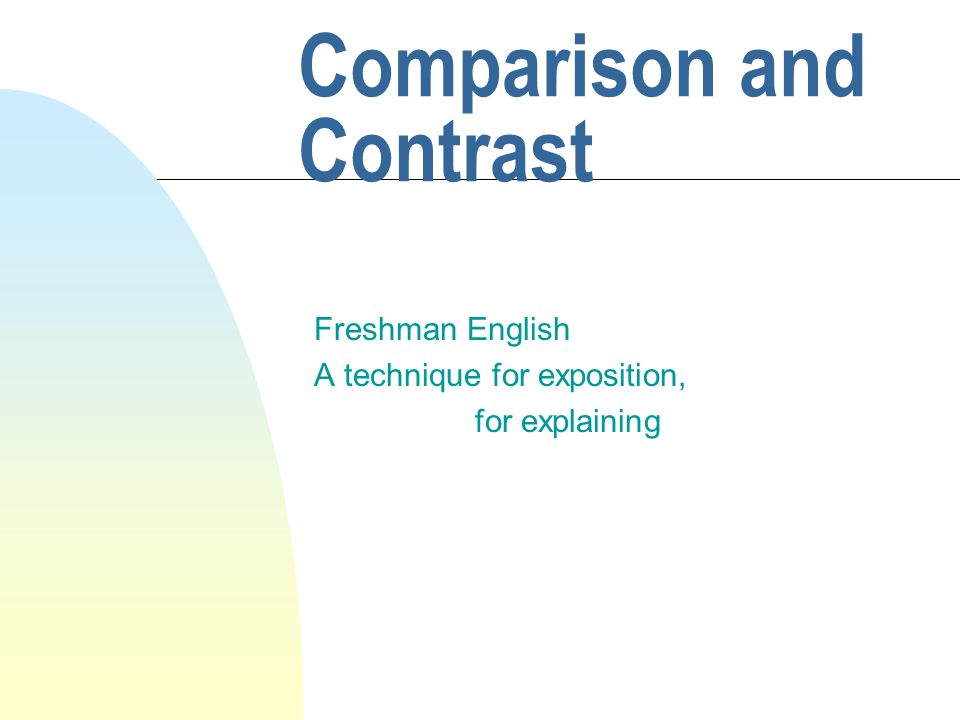 Comparison and Contrast

Freshman English
A technique for exposition,
for explaining